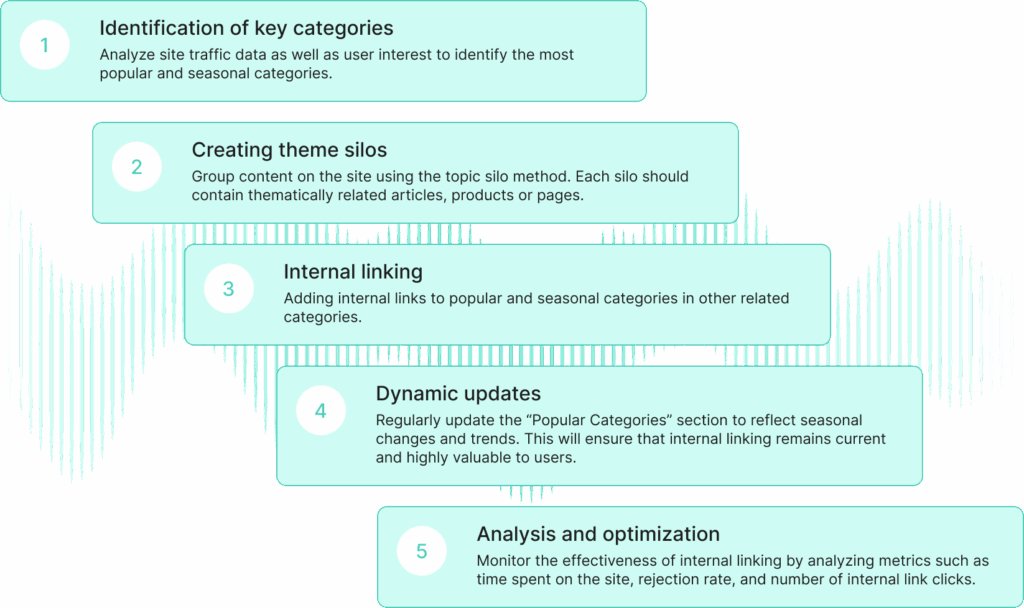 1

Identification of key categories

Analyze site traffic data as well as user interest to identify the most popular and seasonal categories.

2

Creating theme silos

Group content on the site using the topic silo method. Each silo should contain thematically related articles, products or pages.

3

Internal linking

Adding internal links to popular and seasonal categories in other related categories.

4

Dynamic updates

Regularly update the "Popular Categories" section to reflect seasonal changes and trends. This will ensure that internal linking remains current and highly valuable to users.

5

Analysis and optimization

Monitor the effectiveness of internal linking by analyzing metrics such as time spent on the site, rejection rate, and number of internal link clicks.